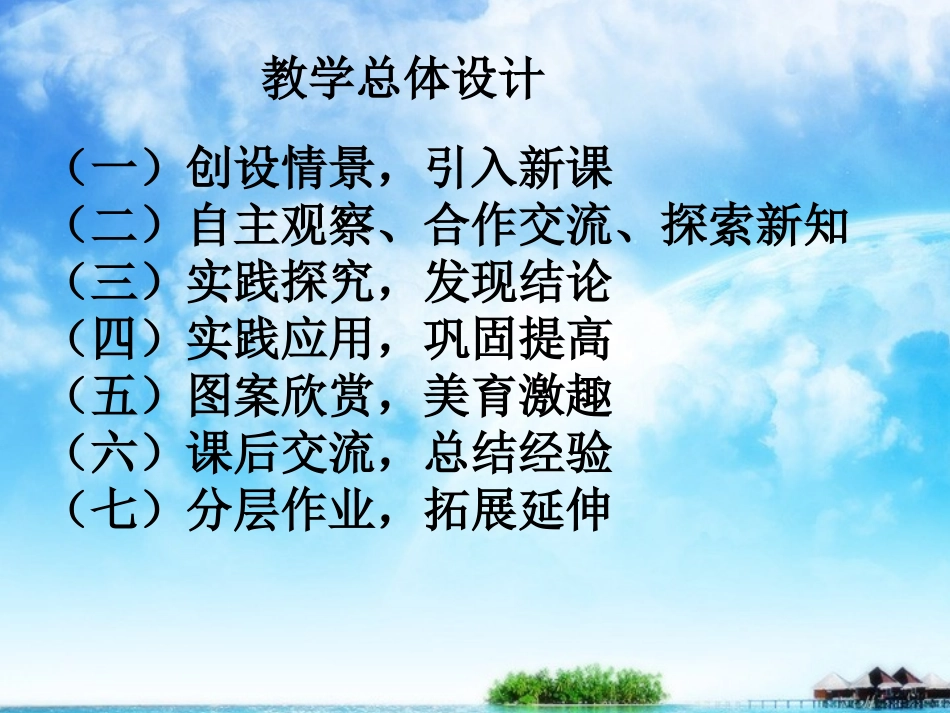 教学总体设计

（一）创设情景，引入新课
（二）自主观察、合作交流、探索新知
（三）实践探究，发现结论
（四）实践应用，巩固提高
（五）图案欣赏，美育激趣
（六）课后交流，总结经验
（七）分层作业，拓展延伸